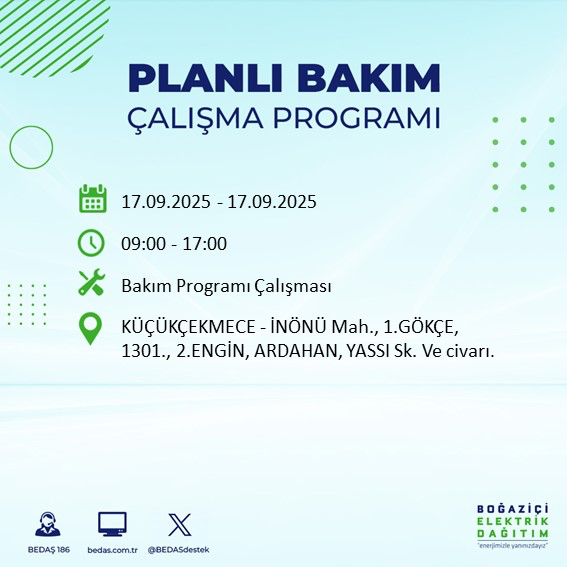 PLANLI BAKIM
ÇALIŞMA PROGRAMI

17.09.2025 - 17.09.2025

09:00 - 17:00

Bakım Programı Çalışması

KÜÇÜKÇEKMECE - İNÖNÜ Mah., 1.GÖKÇE, 1301., 2.ENGİN, ARDAHAN, YASSI Sk. Ve civarı.

BEDAŞ 186

bedas.com.tr

@BEDASdestek

BOĞAZİÇİ
ELEKTRİK
DAĞITIM
"enerjimizle yanınızdayız"